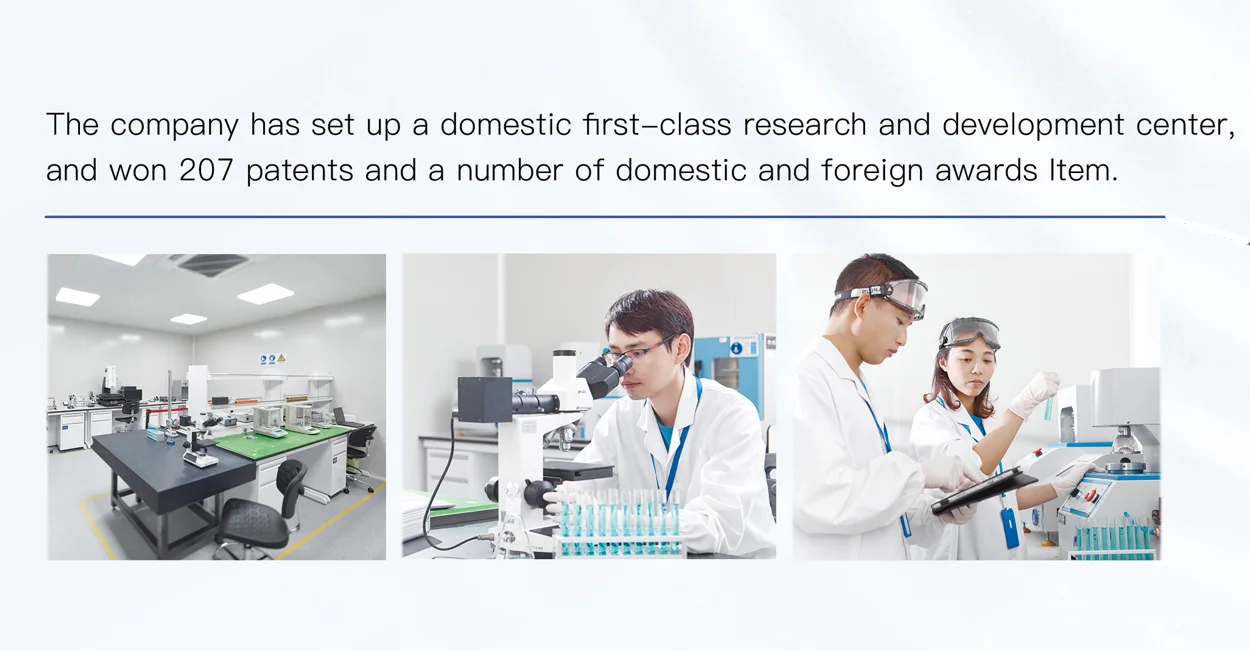 The company has set up a domestic first-class research and development center, and won 207 patents and a number of domestic and foreign awards Item.